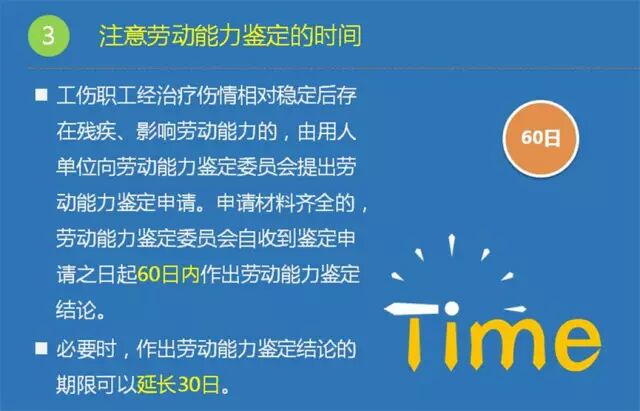 3 注意劳动能力鉴定的时间

■ 工伤职工经治疗伤情相对稳定后存在残疾、影响劳动能力的，由用人单位向劳动能力鉴定委员会提出劳动能力鉴定申请。申请材料齐全的，劳动能力鉴定委员会自收到鉴定申请之日起60日内作出劳动能力鉴定结论。

■ 必要时，作出劳动能力鉴定结论的期限可以延长30日。

60日

Time